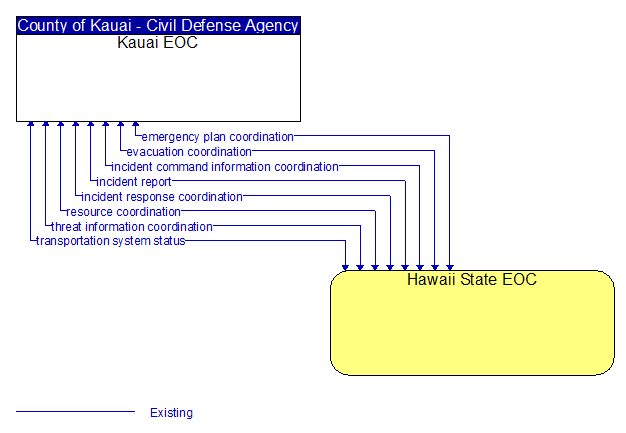 County of Kauai - Civil Defense Agency
Kauai EOC

emergency plan coordination
evacuation coordination
incident command information coordination
incident report
incident response coordination
resource coordination
threat information coordination
transportation system status

Hawaii State EOC

Existing